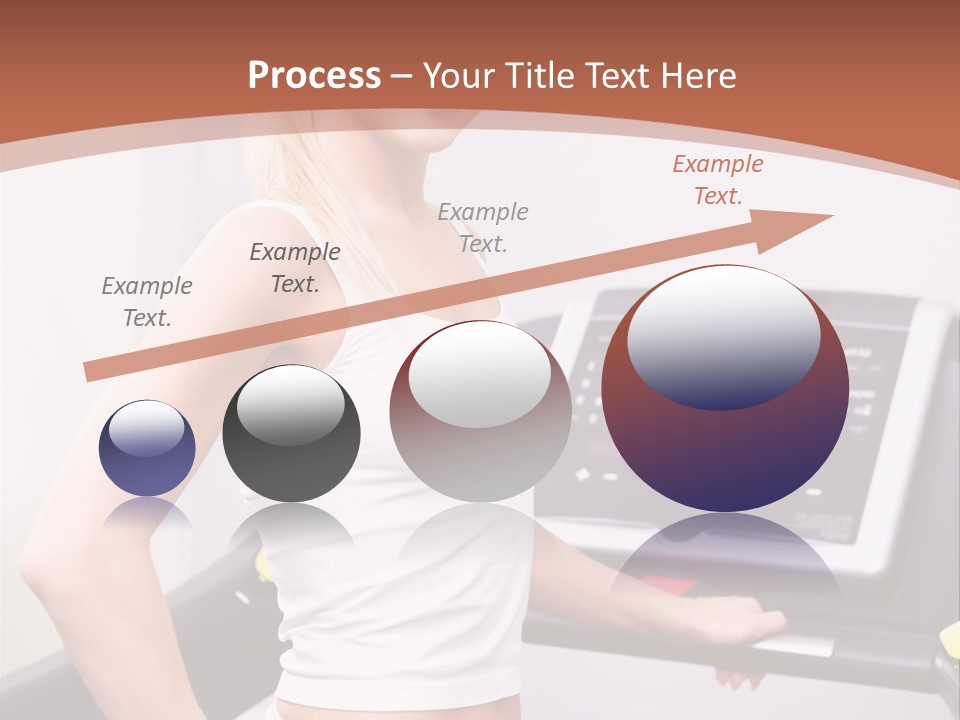 Process – Your Title Text Here

Example Text.

Example Text.

Example Text.

Example Text.